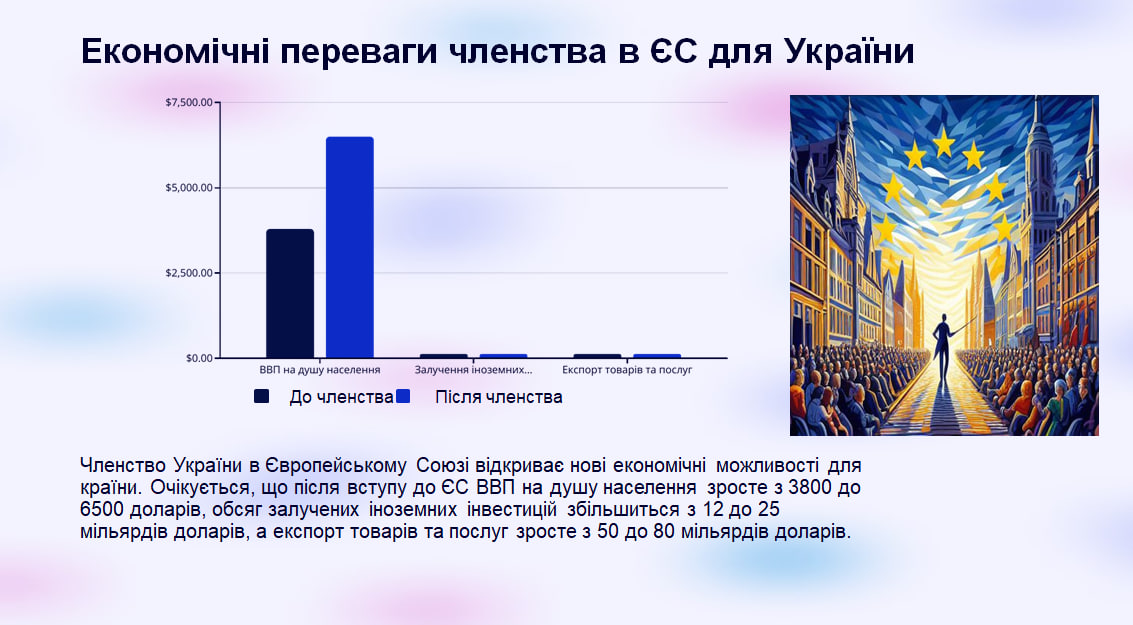 Економічні переваги членства в ЄС для України

$7,500.00
$5,000.00
$2,500.00
$0.00

ВВП на душу населення
Залучення іноземних...
Експорт товарів та послуг

До членства
Після членства

Членство України в Європейському Союзі відкриває нові економічні можливості для країни. Очікується, що після вступу до ЄС ВВП на душу населення зросте з 3800 до 6500 доларів, обсяг залучених іноземних інвестицій збільшиться з 12 до 25 мільярдів доларів, а експорт товарів та послуг зросте з 50 до 80 мільярдів доларів.